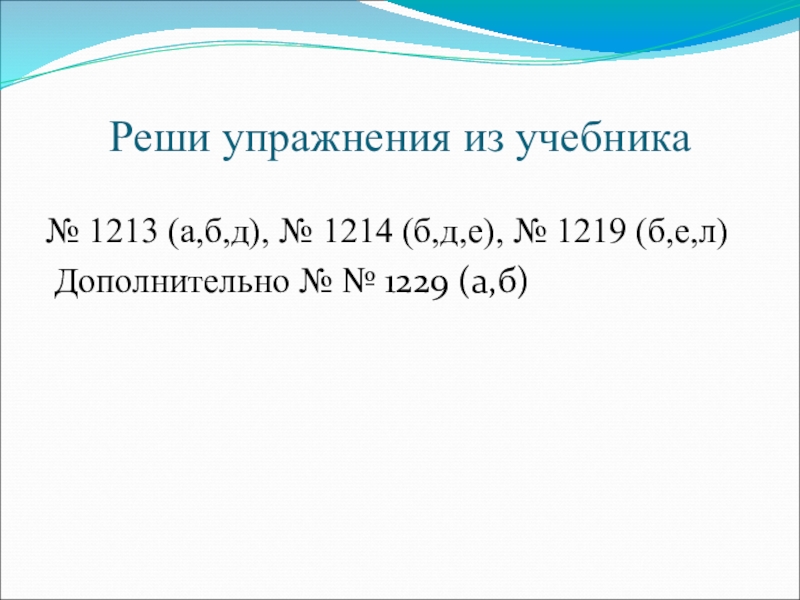 Реши упражнения из учебника

№ 1213 (а,б,д), № 1214 (б,д,е), № 1219 (б,е,л)
Дополнительно № № 1229 (а,б)